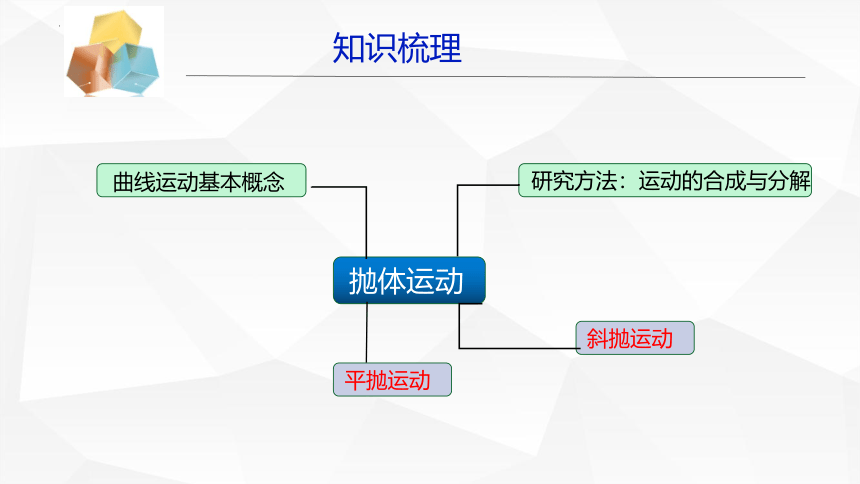 知识梳理

曲线运动基本概念

研究方法：运动的合成与分解

抛体运动

斜抛运动

平抛运动